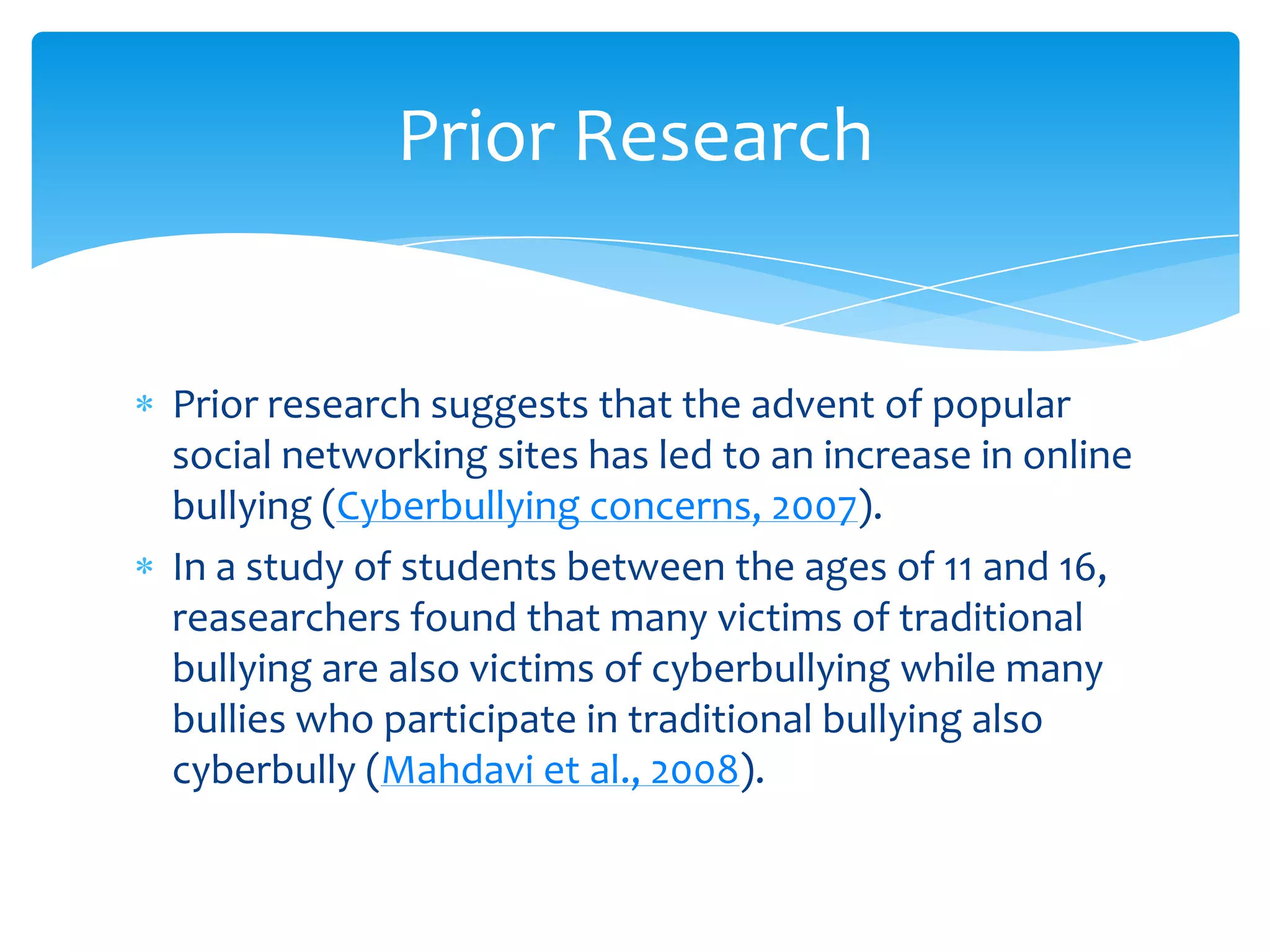 Prior Research

* Prior research suggests that the advent of popular social networking sites has led to an increase in online bullying (Cyberbullying concerns, 2007).
* In a study of students between the ages of 11 and 16, reasearchers found that many victims of traditional bullying are also victims of cyberbullying while many bullies who participate in traditional bullying also cyberbully (Mahdavi et al., 2008).